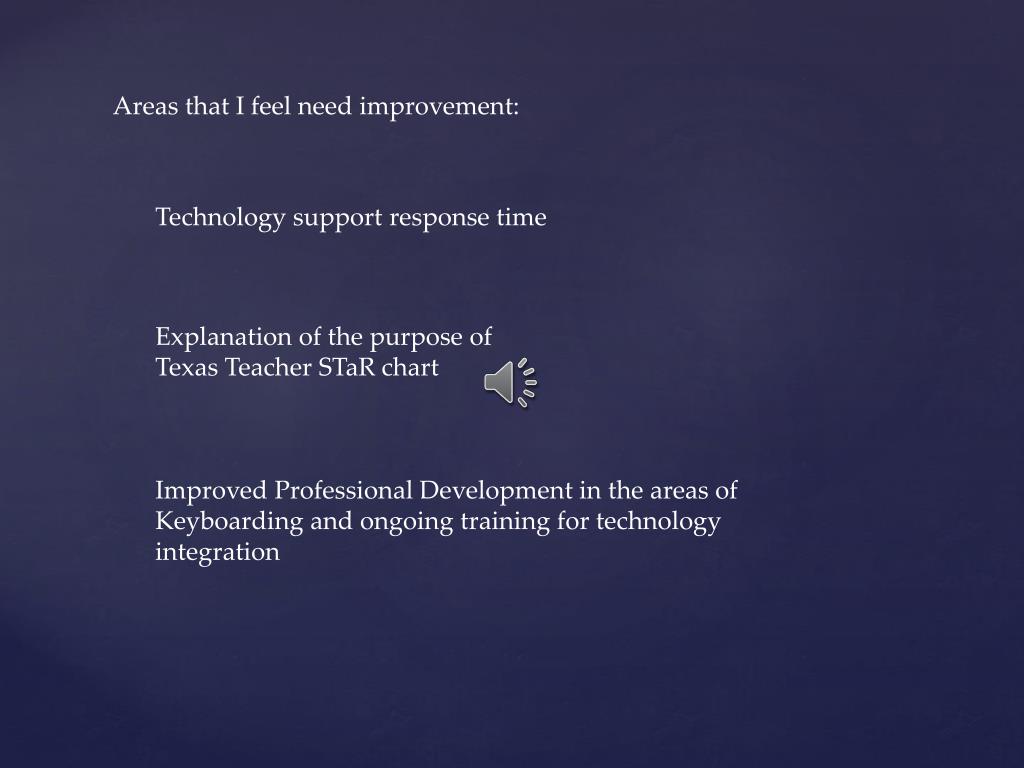 Areas that I feel need improvement:

Technology support response time

Explanation of the purpose of Texas Teacher STaR chart

Improved Professional Development in the areas of Keyboarding and ongoing training for technology integration